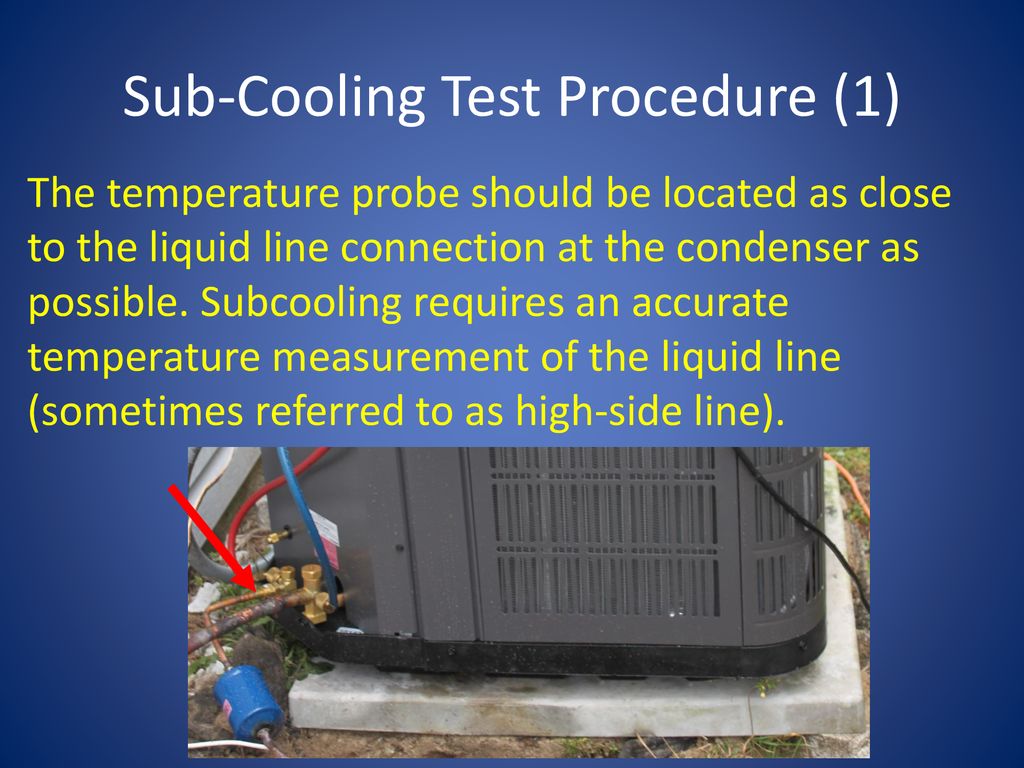 Sub-Cooling Test Procedure (1)

The temperature probe should be located as close to the liquid line connection at the condenser as possible. Subcooling requires an accurate temperature measurement of the liquid line (sometimes referred to as high-side line).